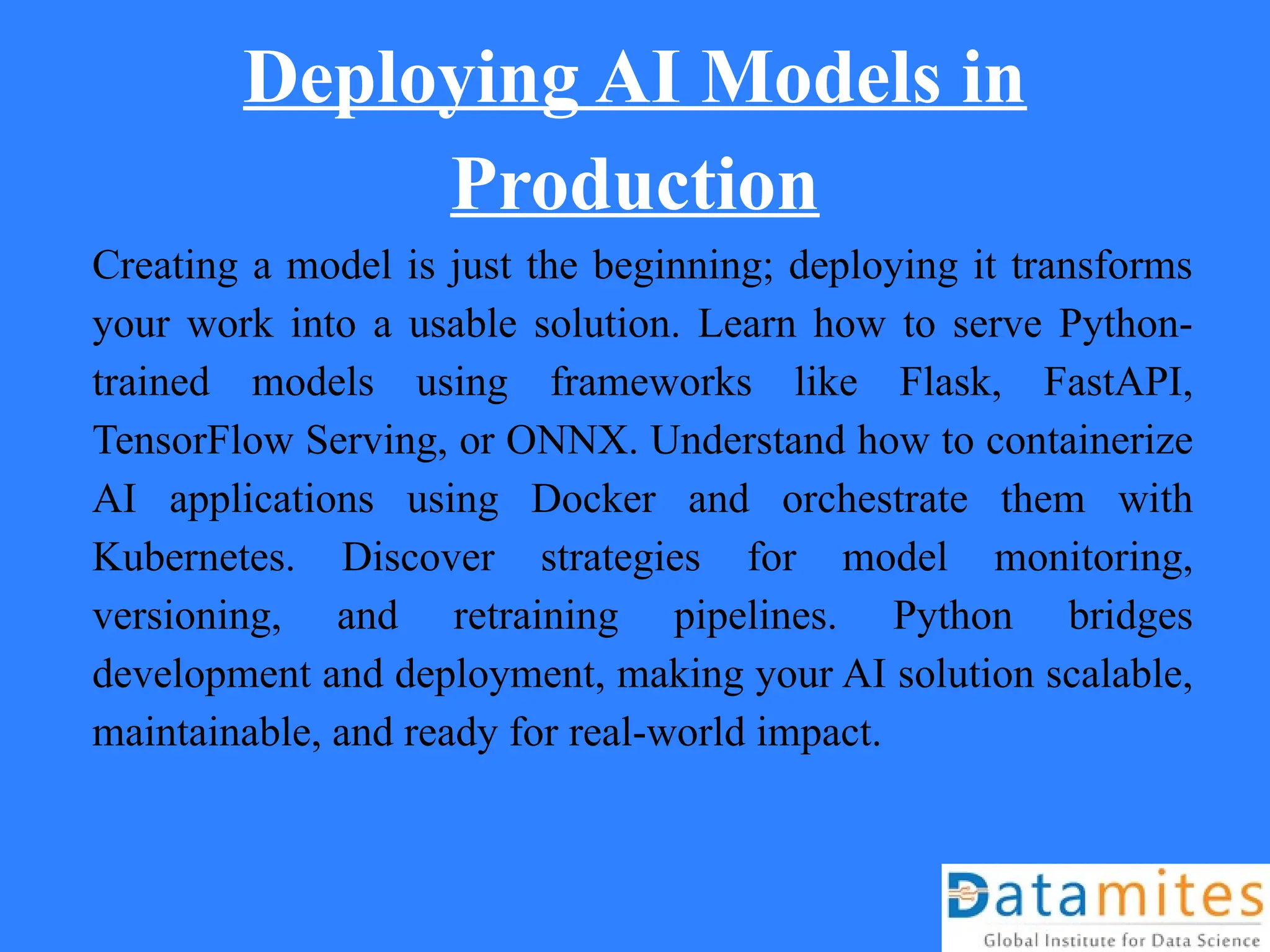 Deploying AI Models in Production

Creating a model is just the beginning; deploying it transforms your work into a usable solution. Learn how to serve Python-trained models using frameworks like Flask, FastAPI, TensorFlow Serving, or ONNX. Understand how to containerize AI applications using Docker and orchestrate them with Kubernetes. Discover strategies for model monitoring, versioning, and retraining pipelines. Python bridges development and deployment, making your AI solution scalable, maintainable, and ready for real-world impact.

Datamites
Global Institute for Data Science